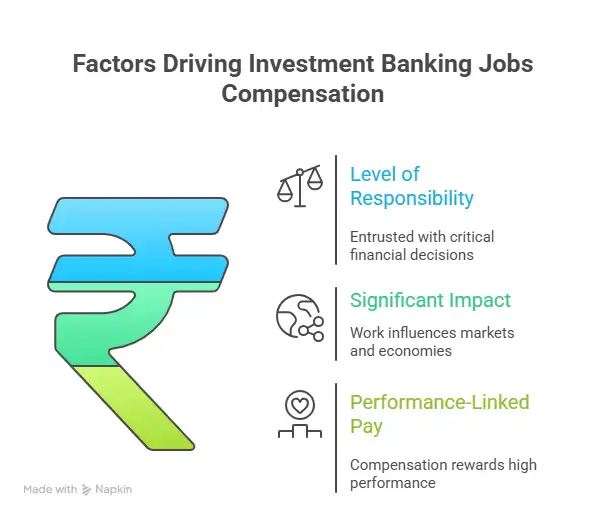 Factors Driving Investment Banking Jobs Compensation

Level of Responsibility

Entrusted with critical financial decisions

Significant Impact

Work influences markets and economies

Performance-Linked Pay

Compensation rewards high performance

Made with Napkin